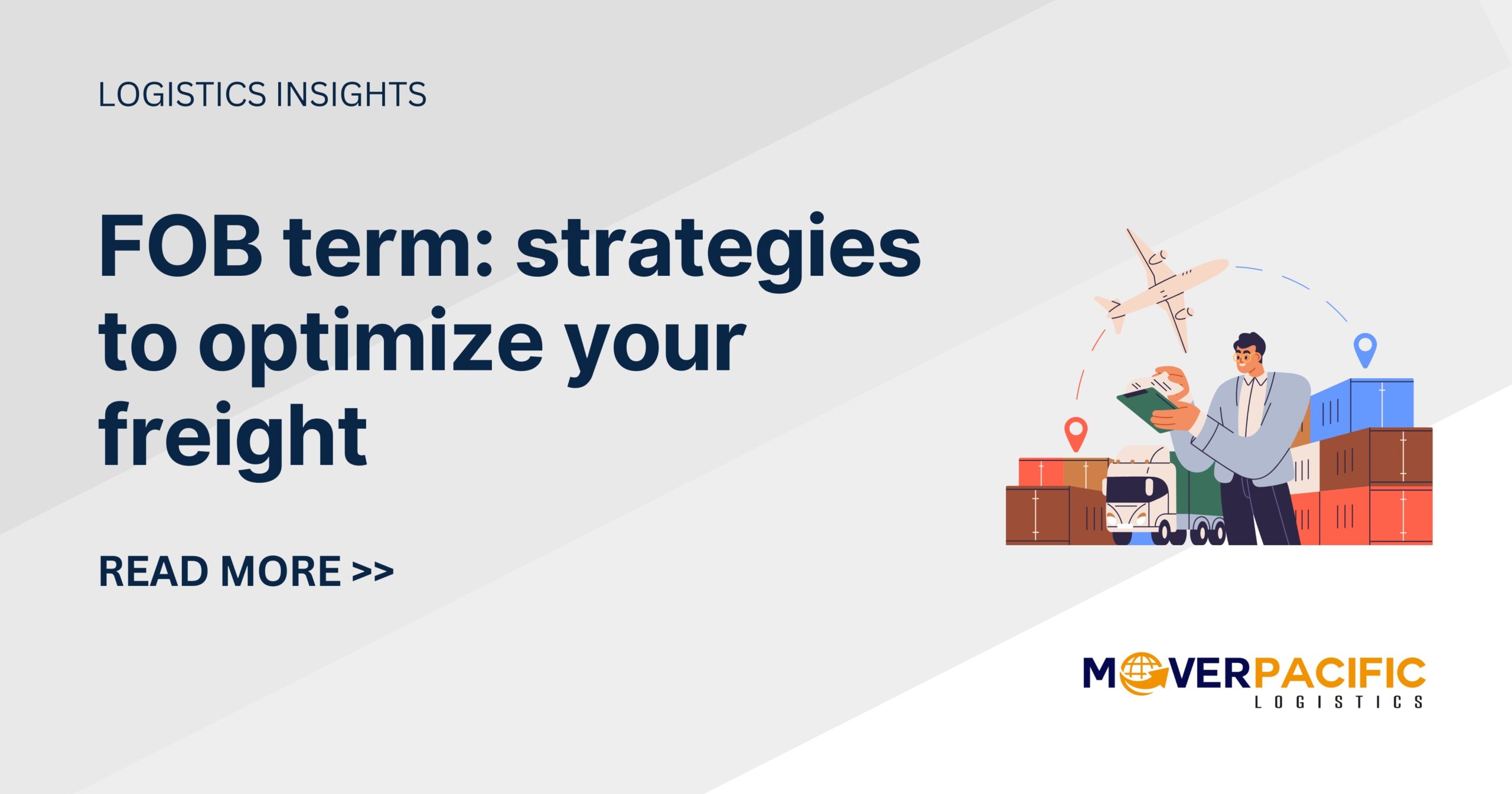 LOGISTICS INSIGHTS

FOB term: strategies to optimize your freight

READ MORE >>

MOVERPACIFIC
LOGISTICS